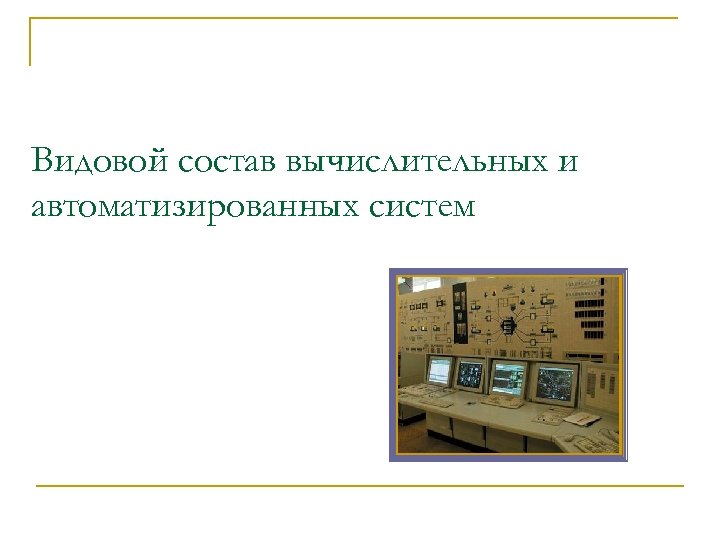 Видовой состав вычислительных и автоматизированных систем